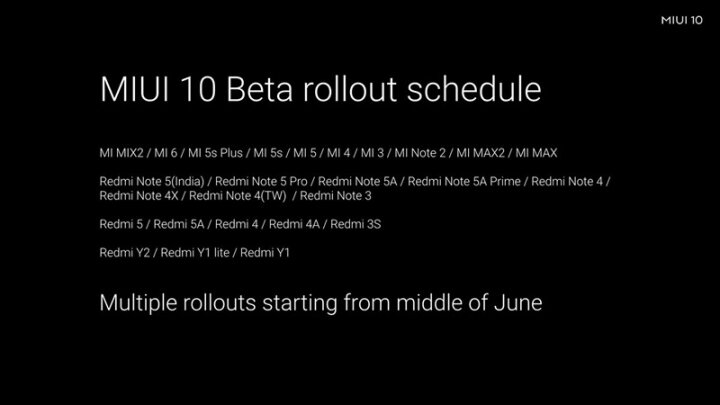 MIUI 10

MIUI 10 Beta rollout schedule

MI MIX2 / MI 6 / MI 5s Plus / MI 5s / MI 5 / MI 4 / MI 3 / MI Note 2 / MI MAX2 / MI MAX

Redmi Note 5(India) / Redmi Note 5 Pro / Redmi Note 5A / Redmi Note 5A Prime / Redmi Note 4 / Redmi Note 4X / Redmi Note 4(TW) / Redmi Note 3

Redmi 5 / Redmi 5A / Redmi 4 / Redmi 4A / Redmi 3S

Redmi Y2 / Redmi Y1 lite / Redmi Y1

Multiple rollouts starting from middle of June